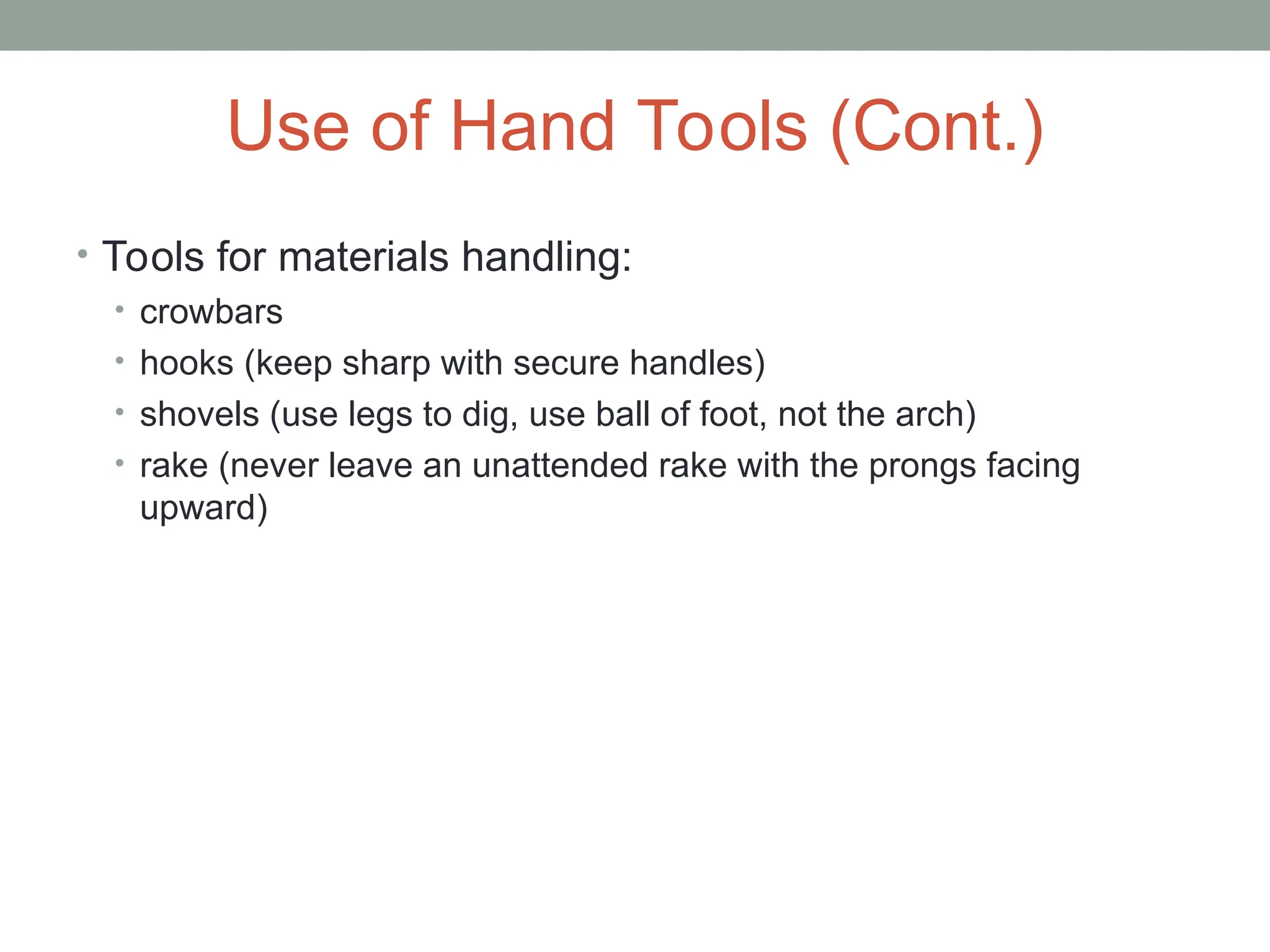 Use of Hand Tools (Cont.)

• Tools for materials handling:
  • crowbars
  • hooks (keep sharp with secure handles)
  • shovels (use legs to dig, use ball of foot, not the arch)
  • rake (never leave an unattended rake with the prongs facing upward)